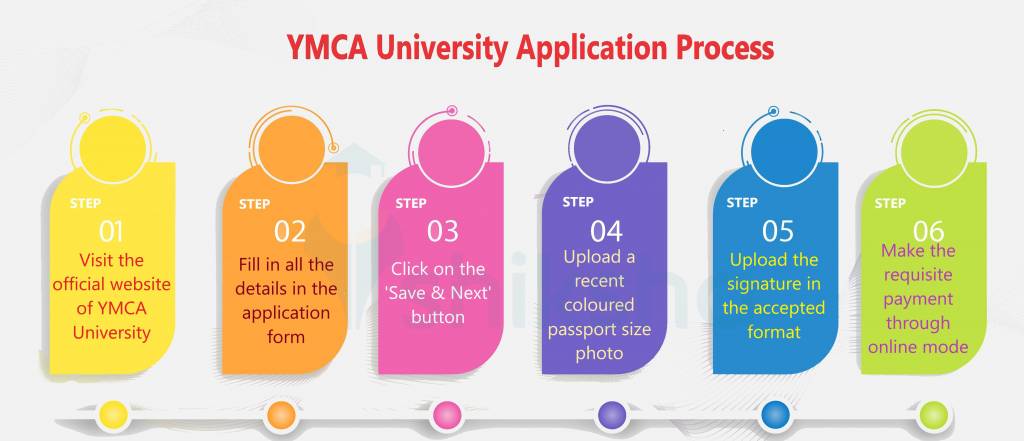 YMCA University Application Process

STEP
01
Visit the official website of YMCA University

STEP
02
Fill in all the details in the application form

STEP
03
Click on the 'Save & Next' button

STEP
04
Upload a recent coloured passport size photo

STEP
05
Upload the signature in the accepted format

STEP
06
Make the requisite payment through online mode